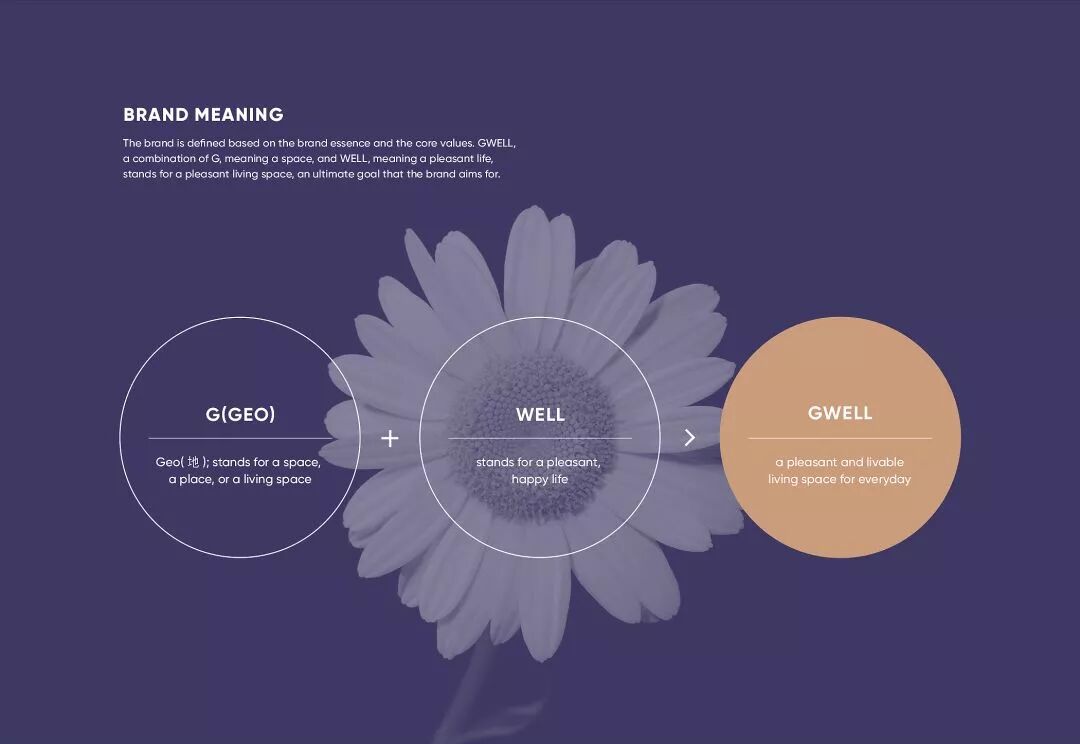 BRAND MEANING

The brand is defined based on the brand essence and the core values. GWELL, a combination of G, meaning a space, and WELL, meaning a pleasant life, stands for a pleasant living space, an ultimate goal that the brand aims for.

G(GEO)

Geo( 地 ); stands for a space, a place, or a living space

+

WELL

stands for a pleasant, happy life

>

GWELL

a pleasant and livable living space for everyday